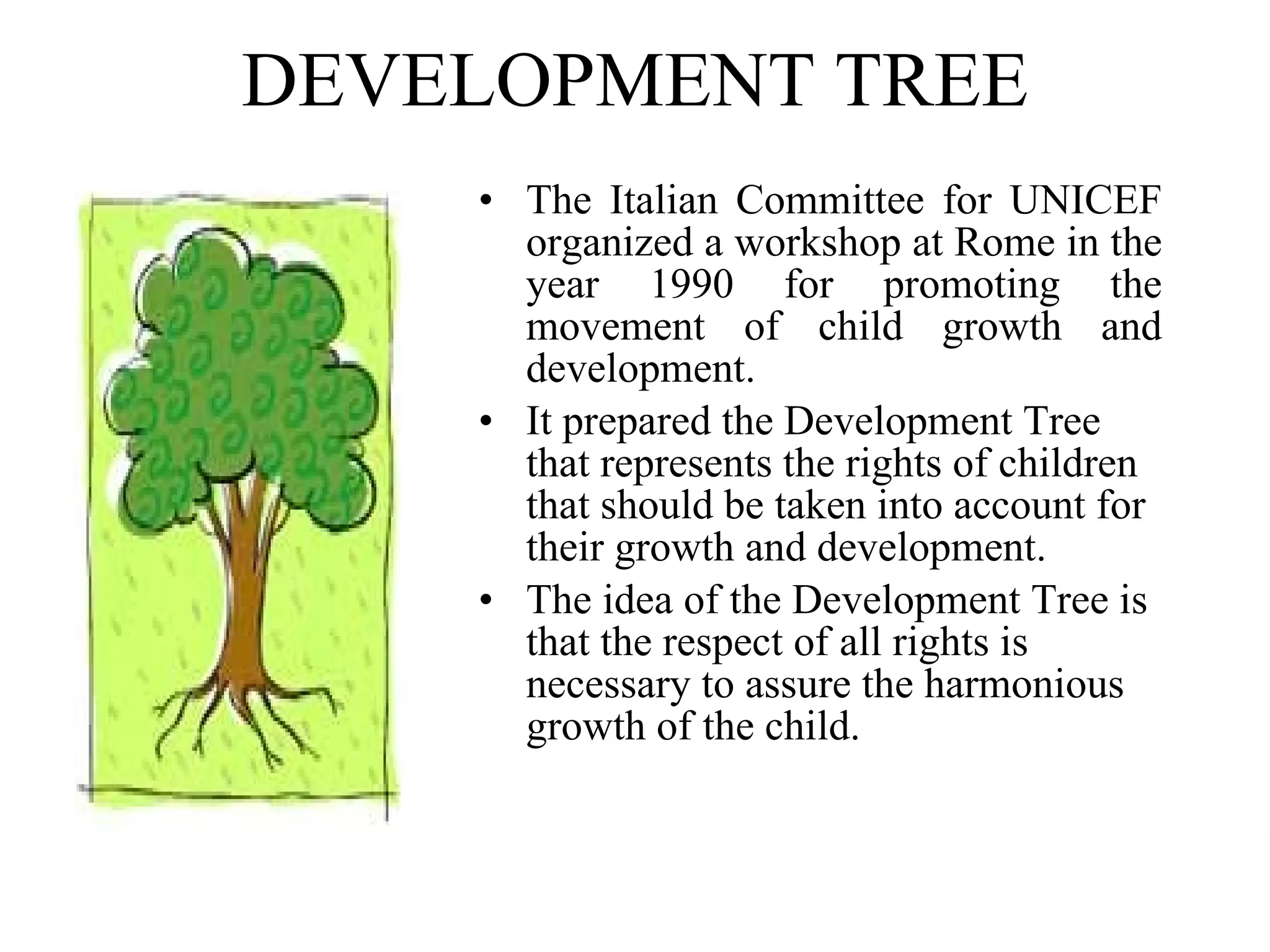 DEVELOPMENT TREE

• The Italian Committee for UNICEF organized a workshop at Rome in the year 1990 for promoting the movement of child growth and development.

• It prepared the Development Tree that represents the rights of children that should be taken into account for their growth and development.

• The idea of the Development Tree is that the respect of all rights is necessary to assure the harmonious growth of the child.